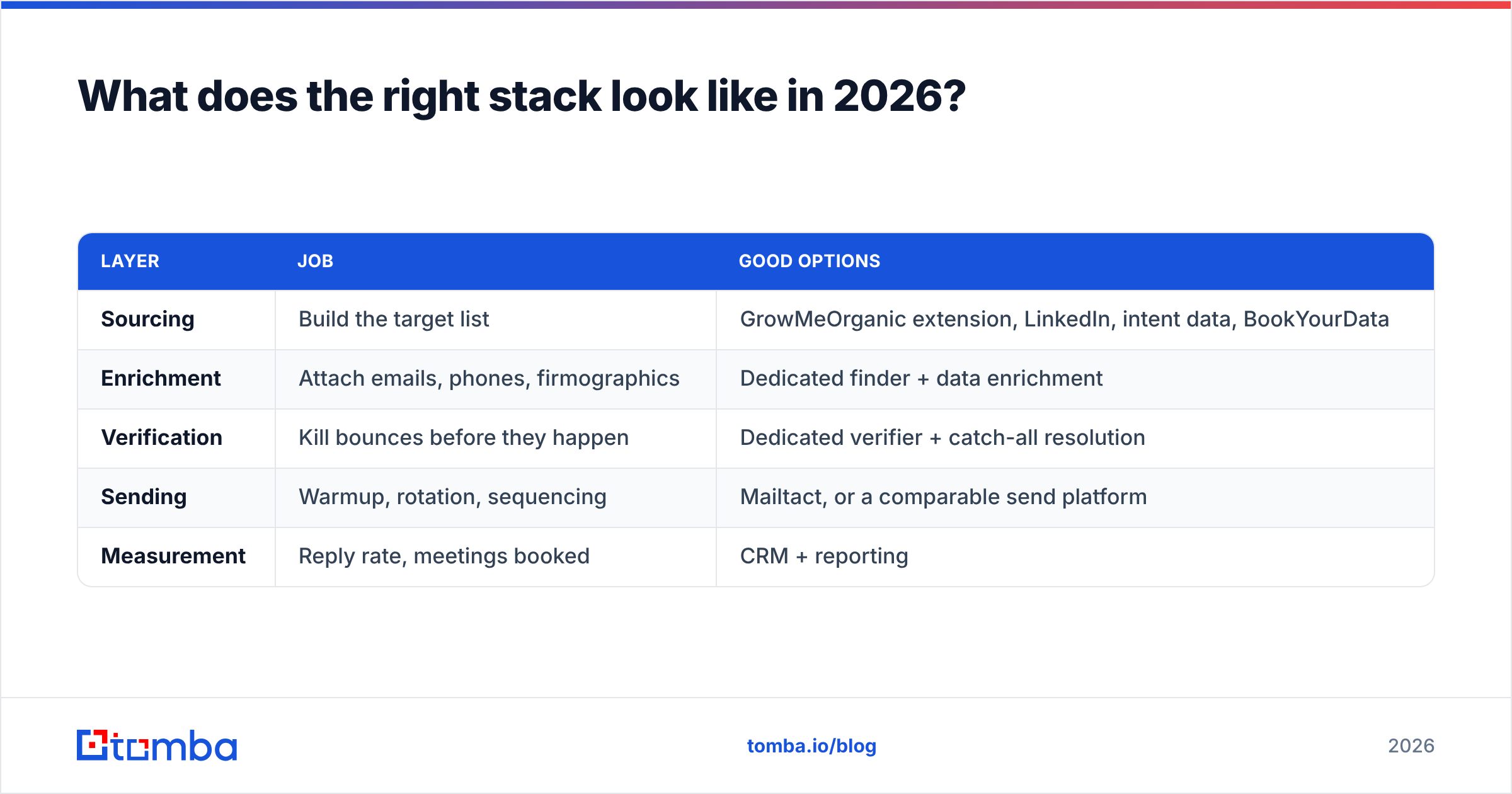 What does the right stack look like in 2026?

| LAYER | JOB | GOOD OPTIONS |
|---|---|---|
| Sourcing | Build the target list | GrowMeOrganic extension, LinkedIn, intent data, BookYourData |
| Enrichment | Attach emails, phones, firmographics | Dedicated finder + data enrichment |
| Verification | Kill bounces before they happen | Dedicated verifier + catch-all resolution |
| Sending | Warmup, rotation, sequencing | Mailtact, or a comparable send platform |
| Measurement | Reply rate, meetings booked | CRM + reporting |

tomba

tomba.io/blog

2026